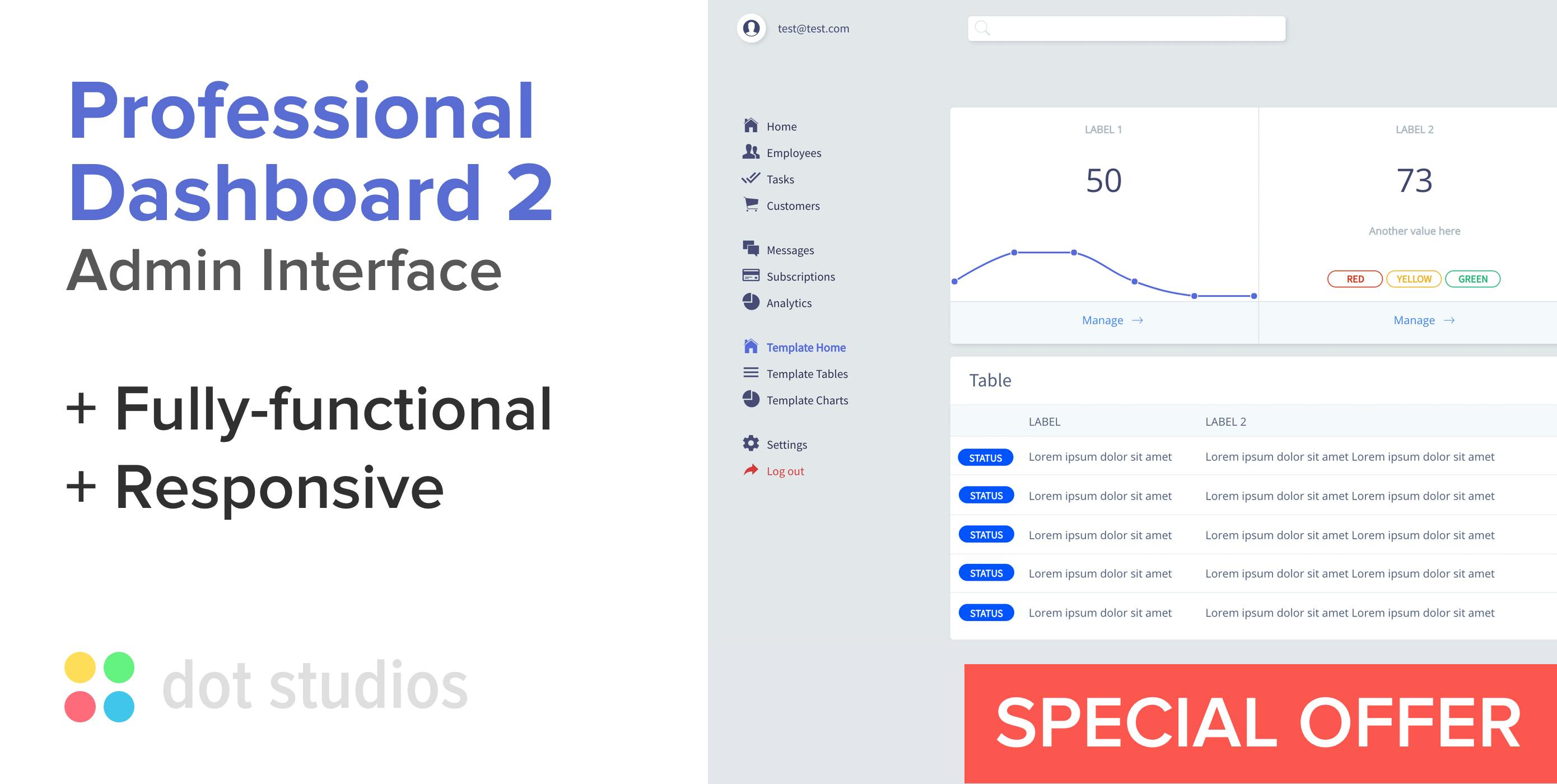 Professional Dashboard 2
Admin Interface

+ Fully-functional
+ Responsive

dot studios

test@test.com

Home
Employees
Tasks
Customers

Messages
Subscriptions
Analytics

Template Home
Template Tables
Template Charts

Settings
Log out

LABEL 1
50
Manage →

LABEL 2
73
Another value here
RED YELLOW GREEN
Manage →

Table

| | LABEL | LABEL 2 |
|---|---|---|
| STATUS | Lorem ipsum dolor sit amet | Lorem ipsum dolor sit amet Lorem ipsum dolor sit amet |
| STATUS | Lorem ipsum dolor sit amet | Lorem ipsum dolor sit amet Lorem ipsum dolor sit amet |
| STATUS | Lorem ipsum dolor sit amet | Lorem ipsum dolor sit amet Lorem ipsum dolor sit amet |
| STATUS | Lorem ipsum dolor sit amet | Lorem ipsum dolor sit amet Lorem ipsum dolor sit amet |
| STATUS | Lorem ipsum dolor sit amet | Lorem ipsum dolor sit amet Lorem ipsum dolor sit amet |

SPECIAL OFFER